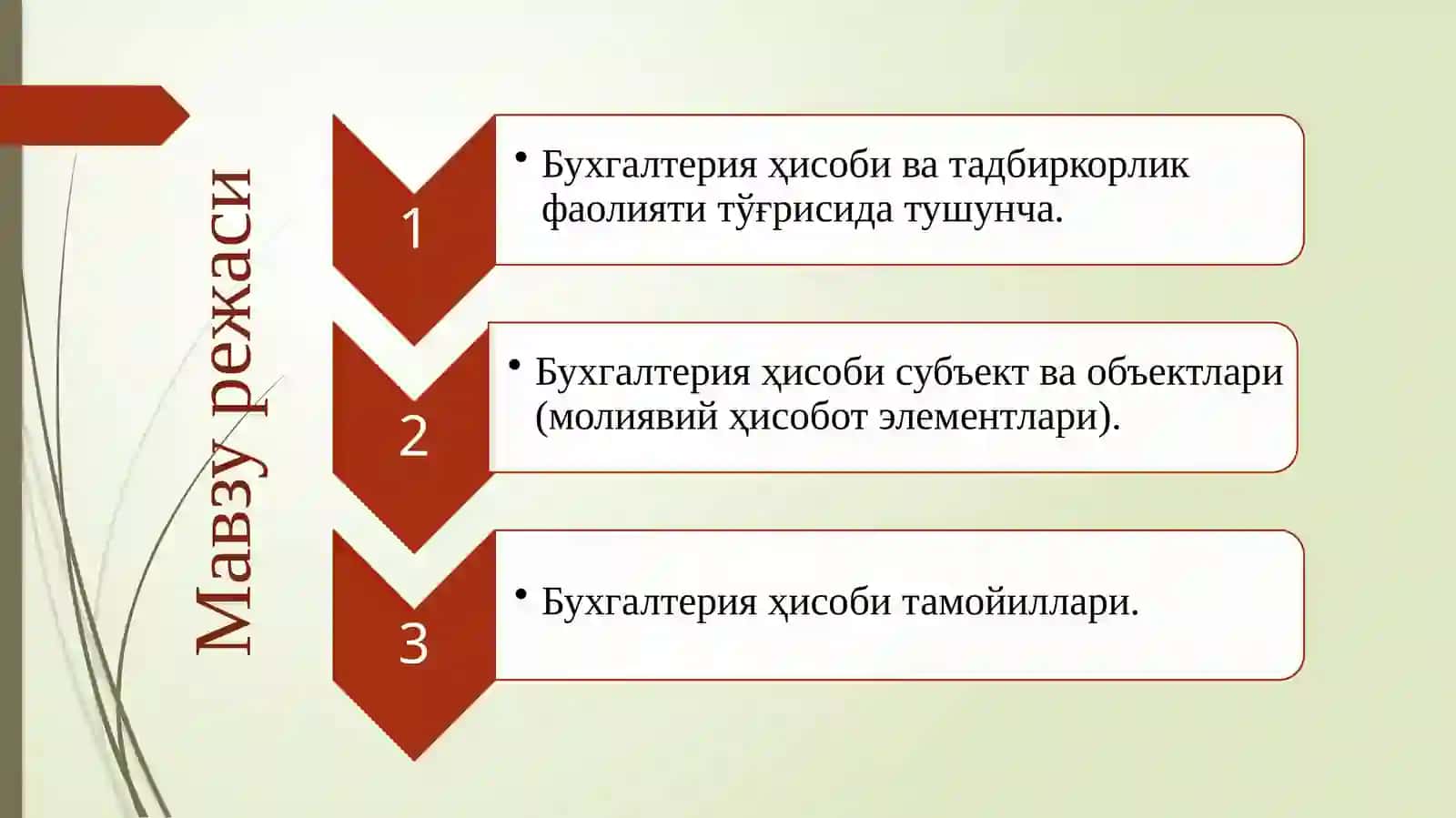 Мавзу режаси

1

• Бухгалтерия ҳисоби ва тадбиркорлик фаолияти тўғрисида тушунча.

2

• Бухгалтерия ҳисоби субъект ва объектлари (молиявий ҳисобот элементлари).

3

• Бухгалтерия ҳисоби тамойиллари.